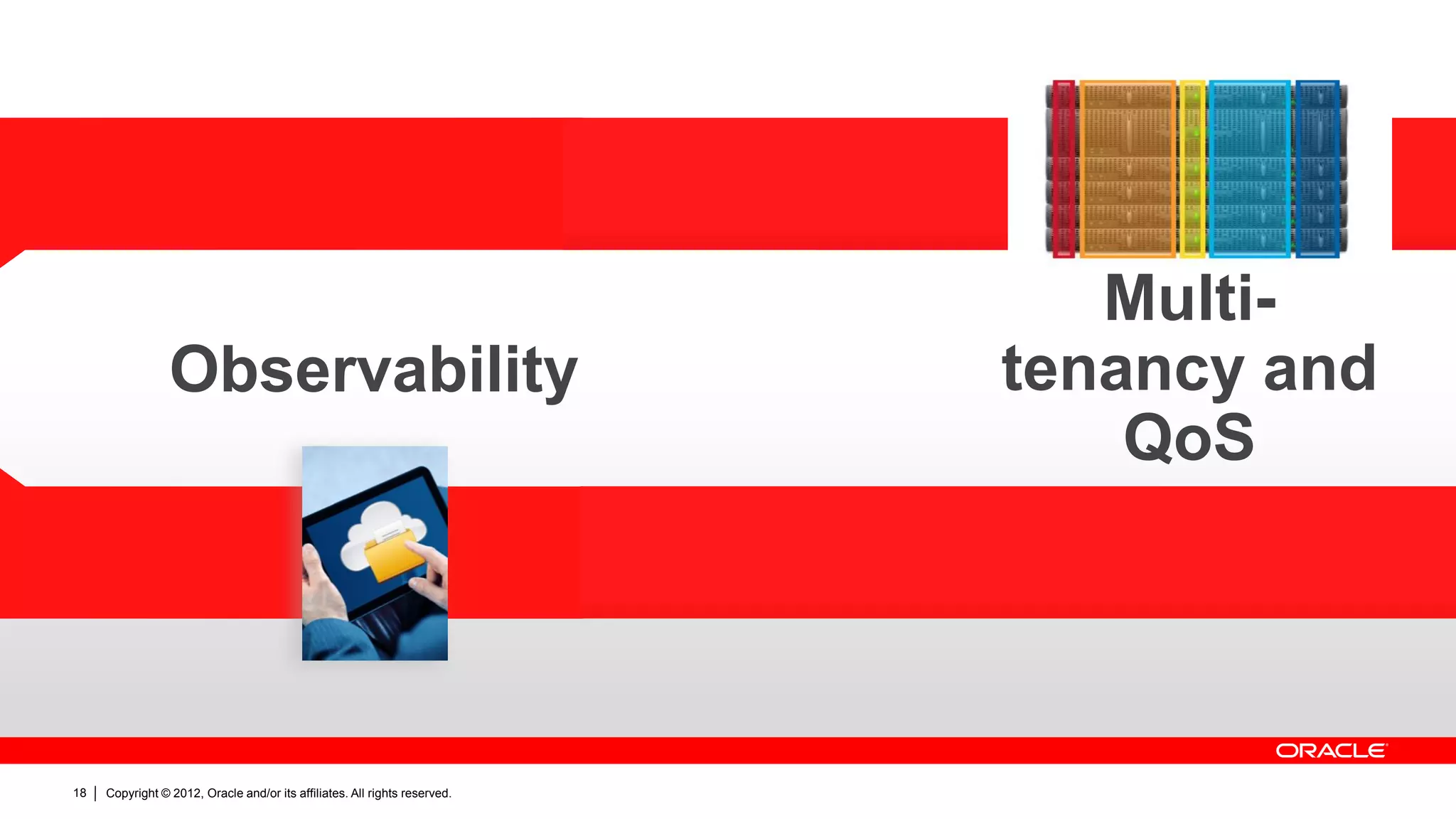 Observability

Multi-tenancy and QoS

ORACLE

18 | Copyright © 2012, Oracle and/or its affiliates. All rights reserved.